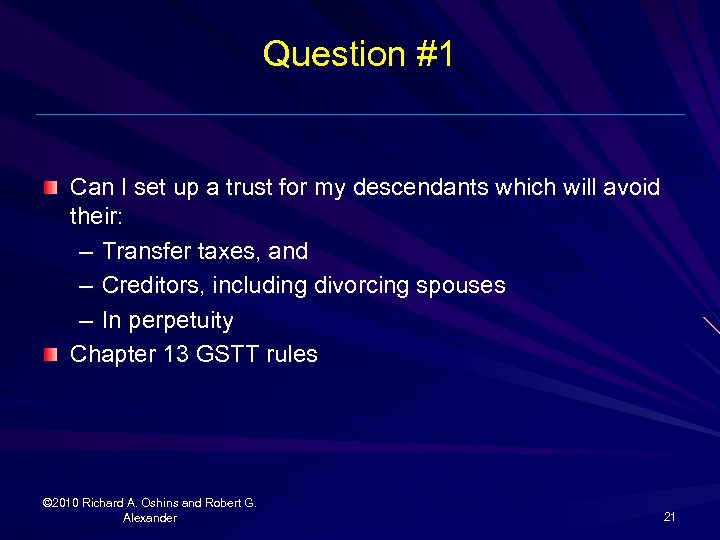 Question #1

Can I set up a trust for my descendants which will avoid their:
– Transfer taxes, and
– Creditors, including divorcing spouses
– In perpetuity

Chapter 13 GSTT rules

©2010 Richard A. Oshins and Robert G. Alexander

21